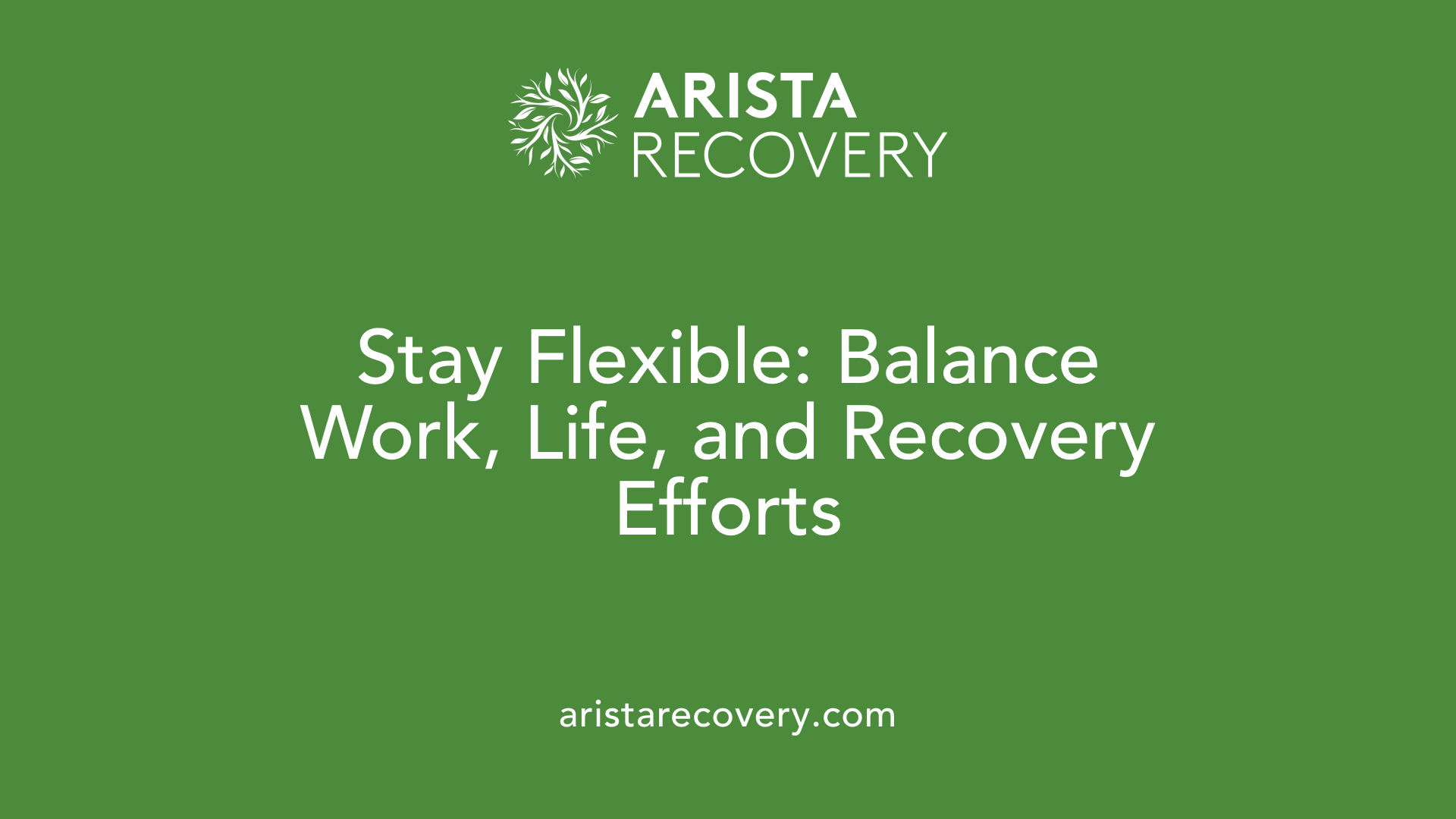 ARISTA
RECOVERY

Stay Flexible: Balance Work, Life, and Recovery Efforts

aristarecovery.com